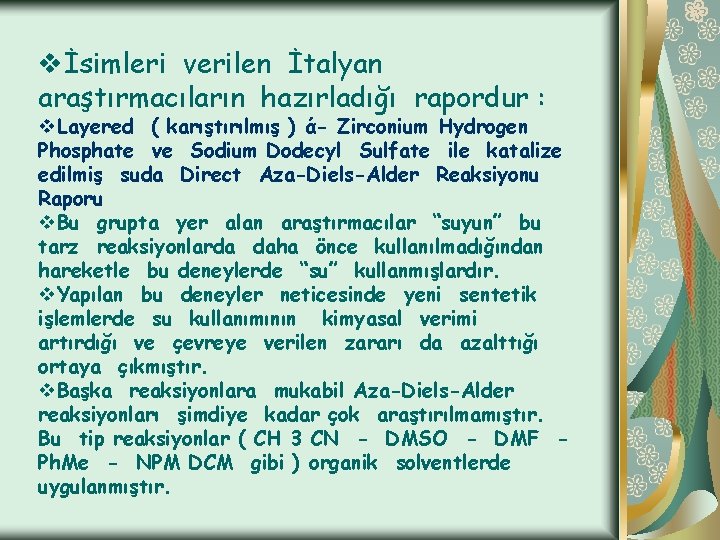 ❖İsimleri verilen İtalyan araştırmacıların hazırladığı rapordur :

❖Layered ( karıştırılmış ) á- Zirconium Hydrogen Phosphate ve Sodium Dodecyl Sulfate ile katalize edilmiş suda Direct Aza-Diels-Alder Reaksiyonu Raporu

❖Bu grupta yer alan araştırmacılar "suyun" bu tarz reaksiyonlarda daha önce kullanılmadığından hareketle bu deneylerde "su" kullanmışlardır.

❖Yapılan bu deneyler neticesinde yeni sentetik işlemlerde su kullanımının kimyasal verimi artırdığı ve çevreye verilen zararı da azalttığı ortaya çıkmıştır.

❖Başka reaksiyonlara mukabil Aza-Diels-Alder reaksiyonları şimdiye kadar çok araştırılmamıştır. Bu tip reaksiyonlar ( CH 3 CN - DMSO - DMF - PhMe - NPM DCM gibi ) organik solventlerde uygulanmıştır.